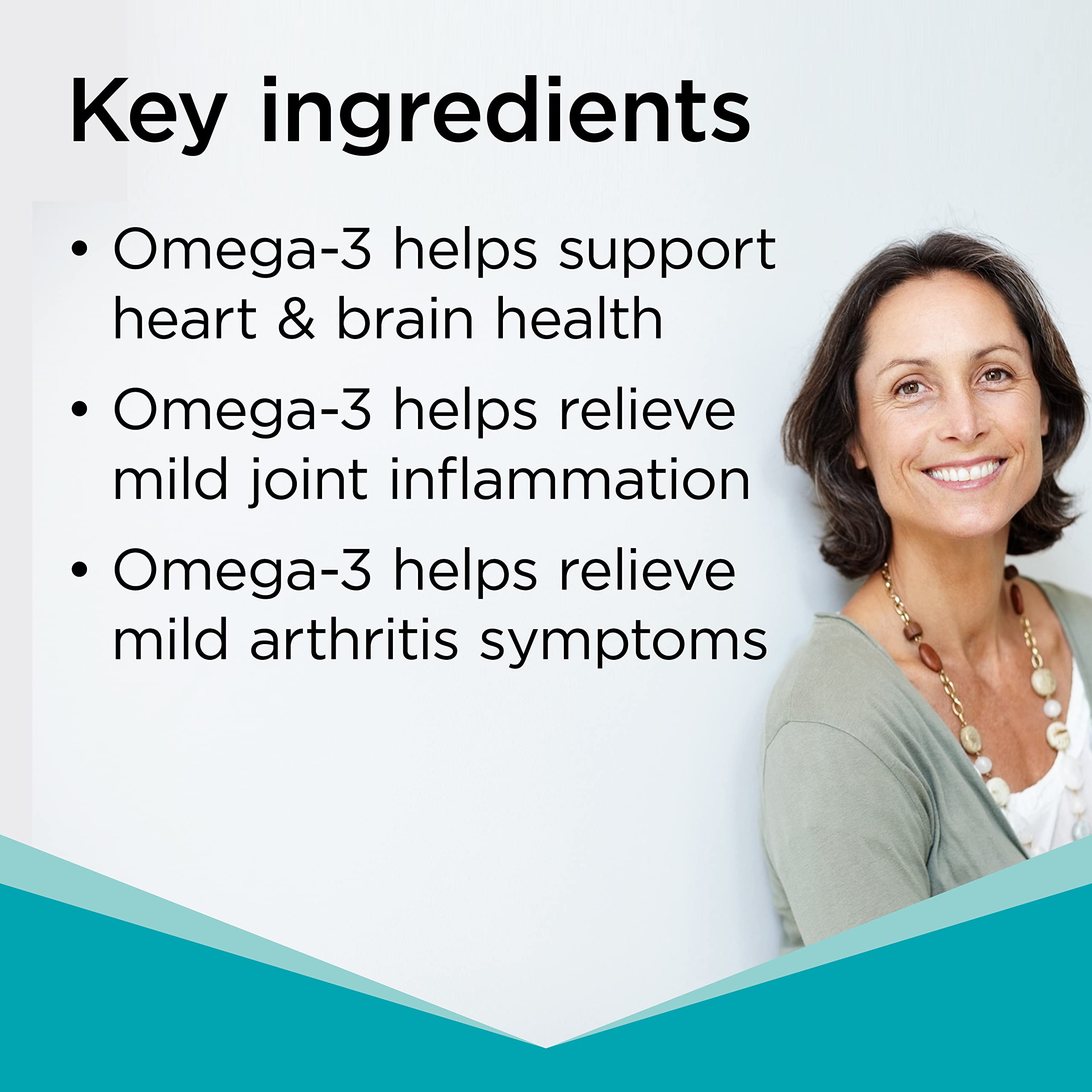 Key ingredients

• Omega-3 helps support heart & brain health

• Omega-3 helps relieve mild joint inflammation

• Omega-3 helps relieve mild arthritis symptoms